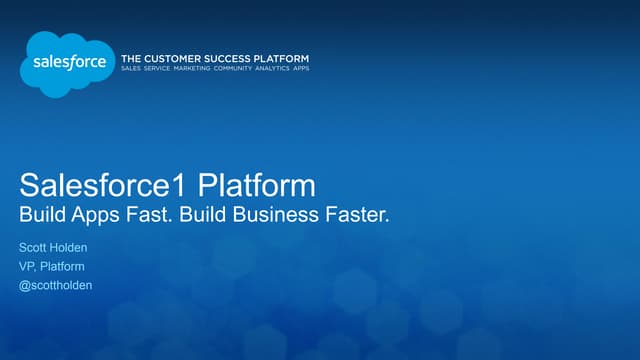 salesforce

THE CUSTOMER SUCCESS PLATFORM
SALES SERVICE MARKETING COMMUNITY ANALYTICS APPS

Salesforce1 Platform
Build Apps Fast. Build Business Faster.

Scott Holden
VP, Platform
@scottholden